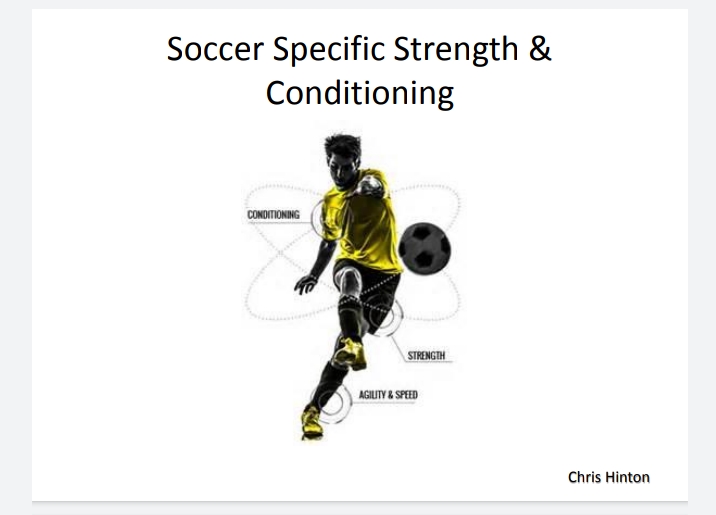 Soccer Specific Strength & Conditioning

CONDITIONING

STRENGTH

AGILITY & SPEED

Chris Hinton